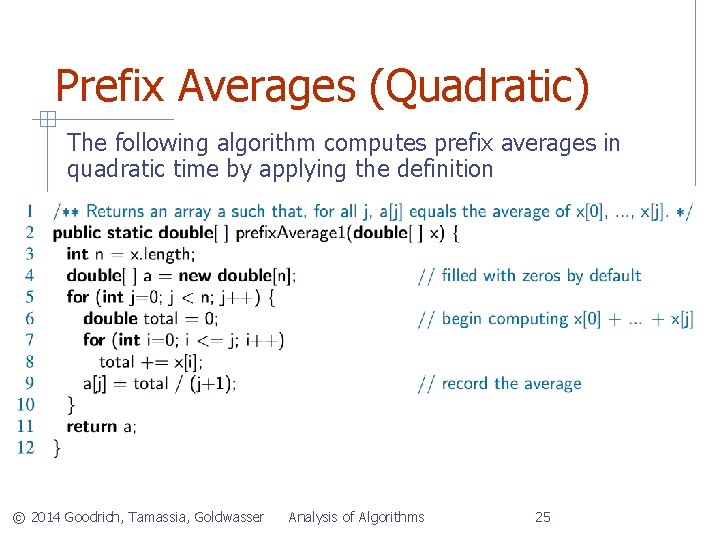 Prefix Averages (Quadratic)

The following algorithm computes prefix averages in quadratic time by applying the definition

1 /** Returns an array a such that, for all j, a[j] equals the average of x[0], ..., x[j]. */
2 public static double[ ] prefixAverage1(double[ ] x) {
3 int n = x.length;
4 double[ ] a = new double[n]; // filled with zeros by default
5 for (int j=0; j < n; j++) {
6 double total = 0; // begin computing x[0] + ... + x[j]
7 for (int i=0; i <= j; i++)
8 total += x[i];
9 a[j] = total / (j+1); // record the average
10 }
11 return a;
12 }

© 2014 Goodrich, Tamassia, Goldwasser Analysis of Algorithms 25